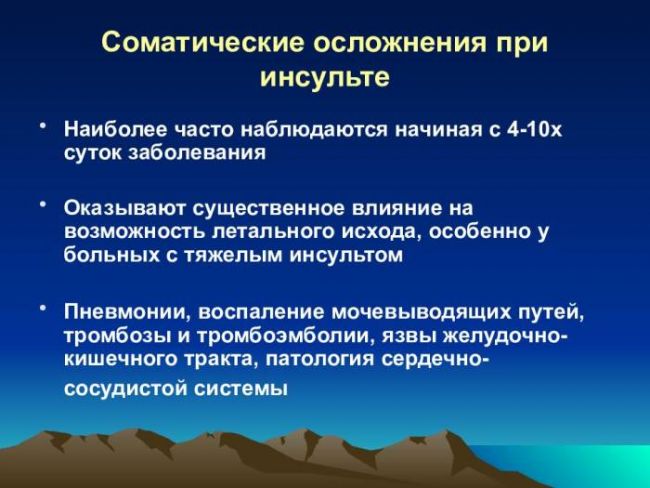 Соматические осложнения при инсульте

• Наиболее часто наблюдаются начиная с 4-10х суток заболевания

• Оказывают существенное влияние на возможность летального исхода, особенно у больных с тяжелым инсультом

• Пневмонии, воспаление мочевыводящих путей, тромбозы и тромбоэмболии, язвы желудочно-кишечного тракта, патология сердечно-сосудистой системы